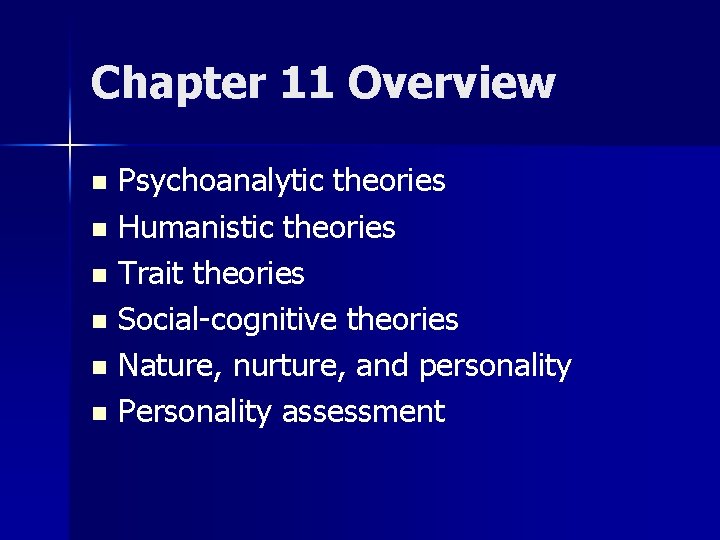 Chapter 11 Overview

- Psychoanalytic theories
- Humanistic theories
- Trait theories
- Social-cognitive theories
- Nature, nurture, and personality
- Personality assessment